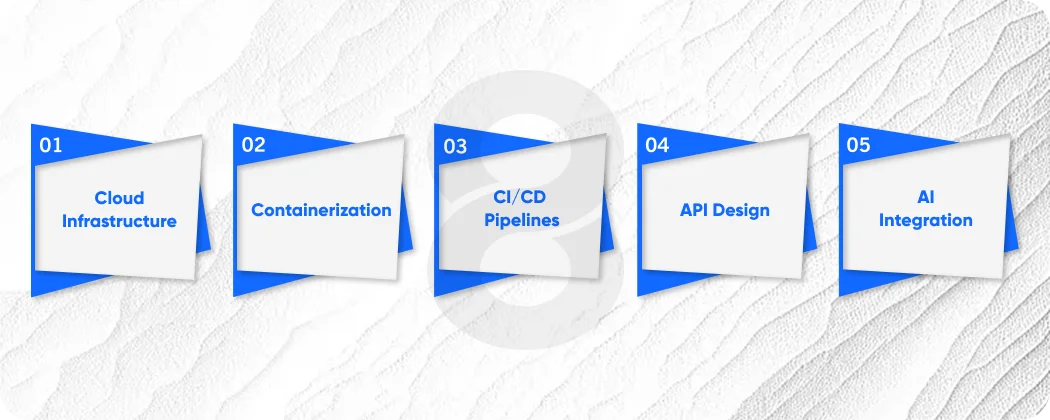 01
Cloud Infrastructure

02
Containerization

03
CI/CD Pipelines

04
API Design

05
AI Integration